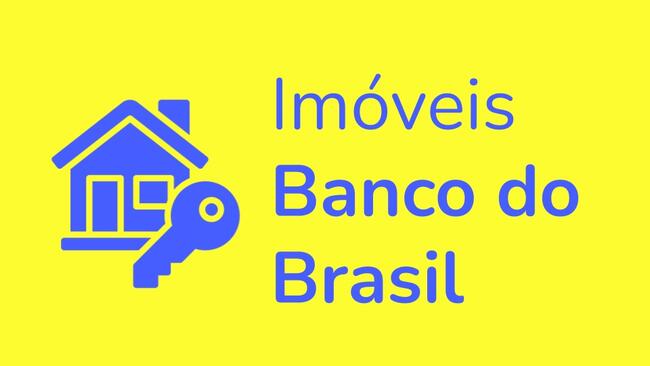 Imóveis
Banco do Brasil